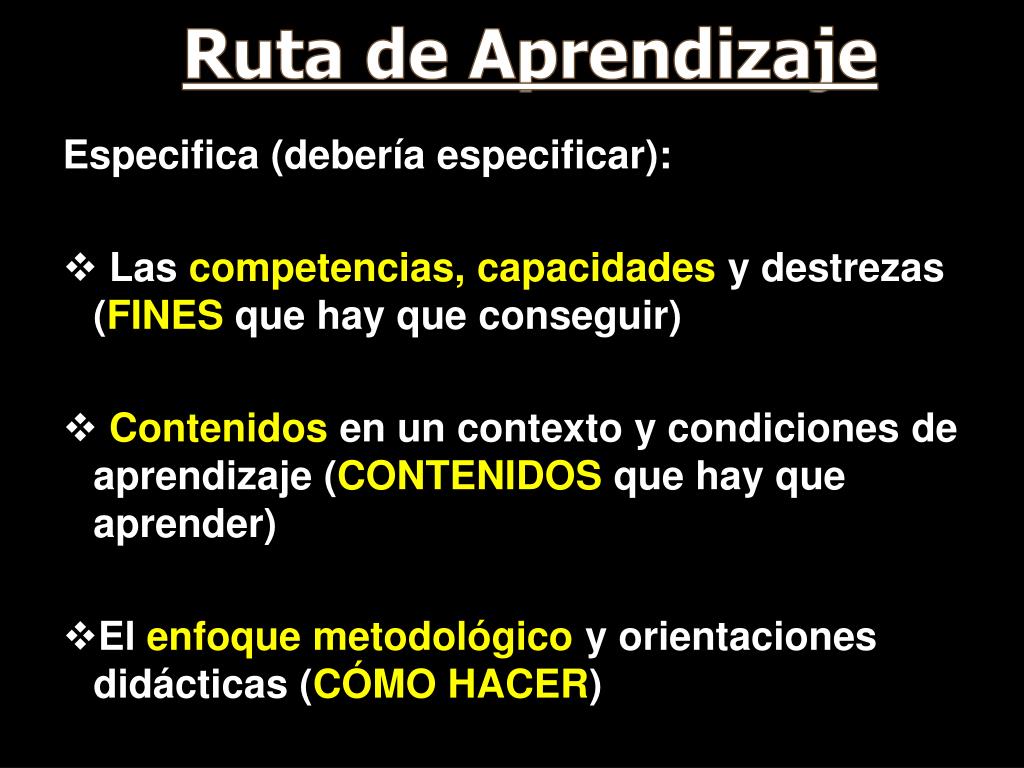 Ruta de Aprendizaje

Especifica (debería especificar):

❖ Las competencias, capacidades y destrezas (FINES que hay que conseguir)

❖ Contenidos en un contexto y condiciones de aprendizaje (CONTENIDOS que hay que aprender)

❖El enfoque metodológico y orientaciones didácticas (CÓMO HACER)